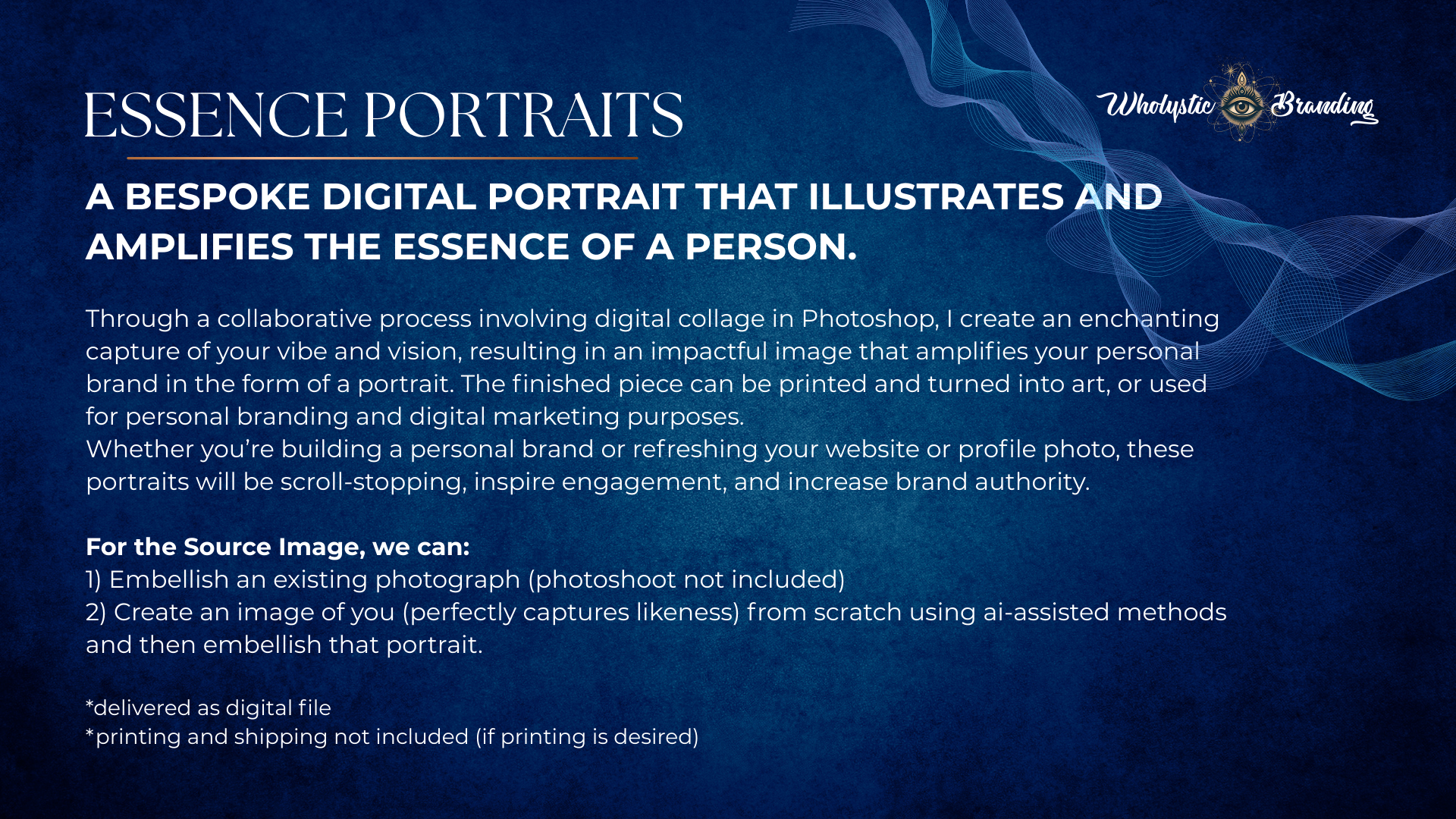 ESSENCE PORTRAITS

Wholystic Branding

A BESPOKE DIGITAL PORTRAIT THAT ILLUSTRATES AND AMPLIFIES THE ESSENCE OF A PERSON.

Through a collaborative process involving digital collage in Photoshop, I create an enchanting capture of your vibe and vision, resulting in an impactful image that amplifies your personal brand in the form of a portrait. The finished piece can be printed and turned into art, or used for personal branding and digital marketing purposes.
Whether you're building a personal brand or refreshing your website or profile photo, these portraits will be scroll-stopping, inspire engagement, and increase brand authority.

For the Source Image, we can:
1) Embellish an existing photograph (photoshoot not included)
2) Create an image of you (perfectly captures likeness) from scratch using ai-assisted methods and then embellish that portrait.

*delivered as digital file
*printing and shipping not included (if printing is desired)